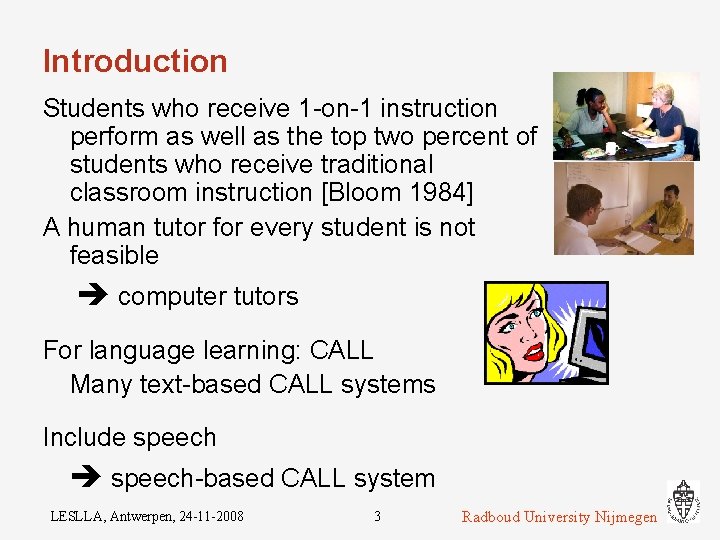 Introduction

Students who receive 1-on-1 instruction perform as well as the top two percent of students who receive traditional classroom instruction [Bloom 1984]

A human tutor for every student is not feasible

➔ computer tutors

For language learning: CALL

Many text-based CALL systems

Include speech

➔ speech-based CALL system

LESLLA, Antwerpen, 24-11-2008

3

Radboud University Nijmegen